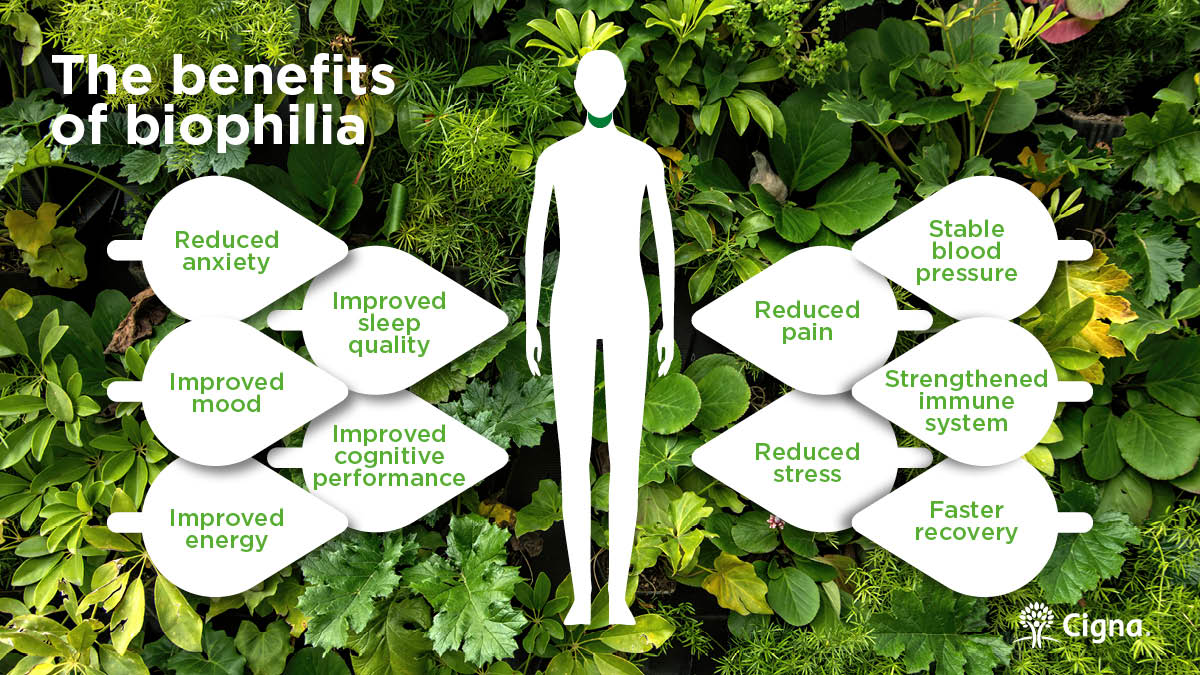 The benefits of biophilia

Reduced anxiety

Improved sleep quality

Improved mood

Improved cognitive performance

Improved energy

Stable blood pressure

Reduced pain

Strengthened immune system

Reduced stress

Faster recovery

Cigna.